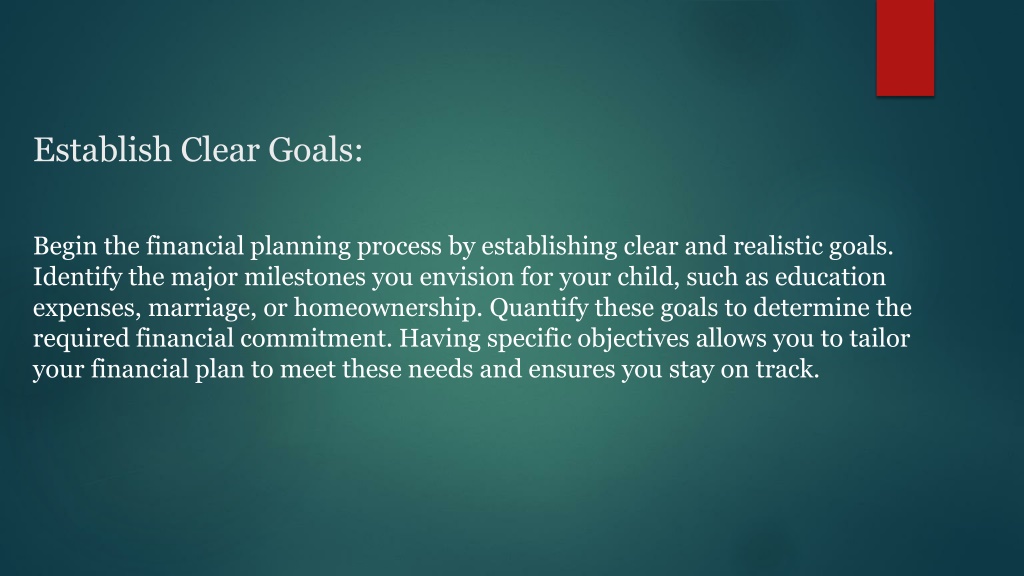 Establish Clear Goals:

Begin the financial planning process by establishing clear and realistic goals. Identify the major milestones you envision for your child, such as education expenses, marriage, or homeownership. Quantify these goals to determine the required financial commitment. Having specific objectives allows you to tailor your financial plan to meet these needs and ensures you stay on track.